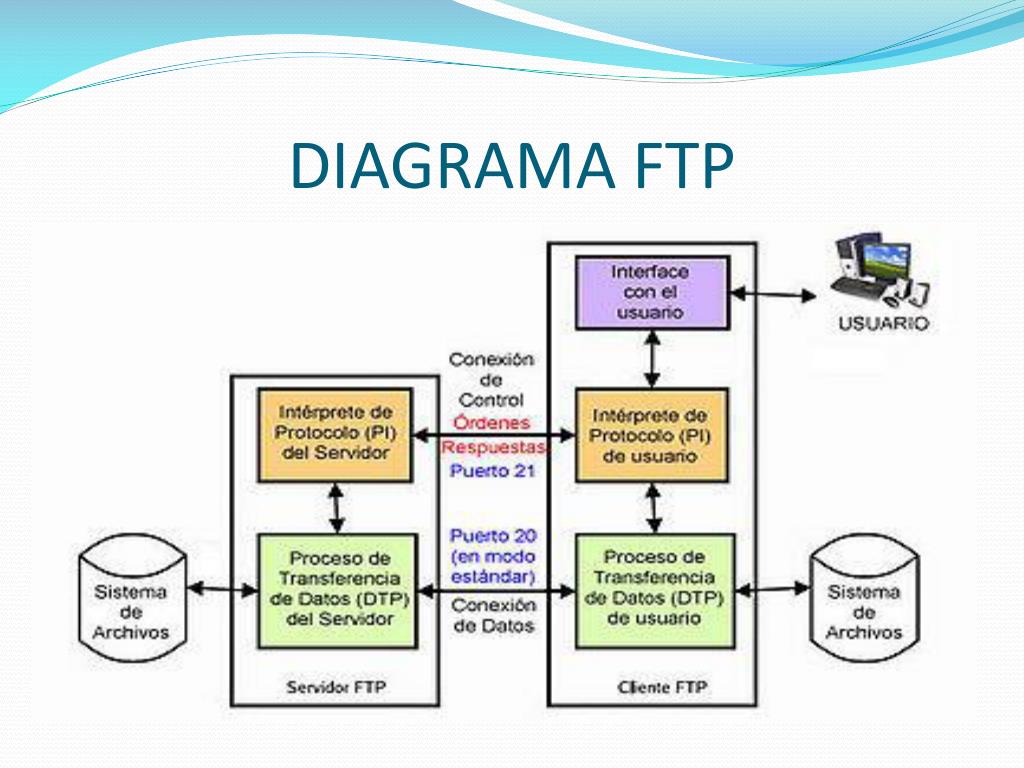 DIAGRAMA FTP

Interface con el usuario

USUARIO

Conexión de Control
Órdenes
Respuestas
Puerto 21

Intérprete de Protocolo (PI) del Servidor

Intérprete de Protocolo (PI) de usuario

Puerto 20 (en modo estándar)
Conexión de Datos

Sistema de Archivos

Proceso de Transferencia de Datos (DTP) del Servidor

Proceso de Transferencia de Datos (DTP) de usuario

Sistema de Archivos

Servidor FTP

Cliente FTP